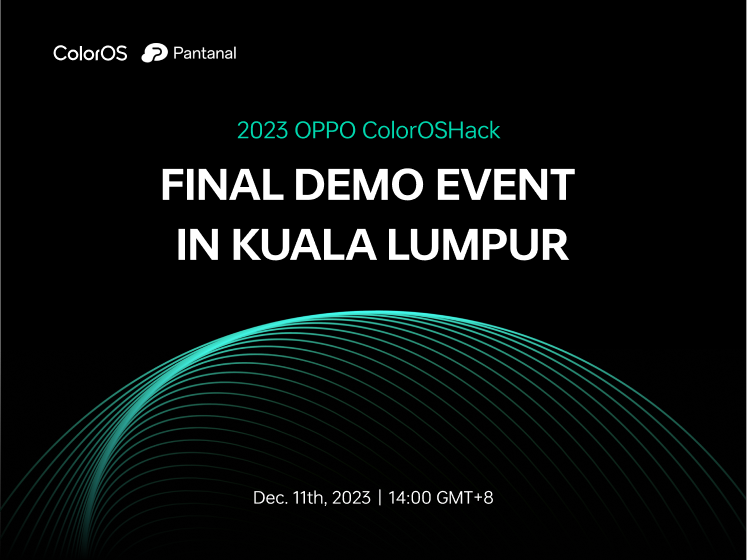 ColorOS Pantanal

2023 OPPO ColorOSHack

FINAL DEMO EVENT IN KUALA LUMPUR

Dec. 11th, 2023 | 14:00 GMT+8